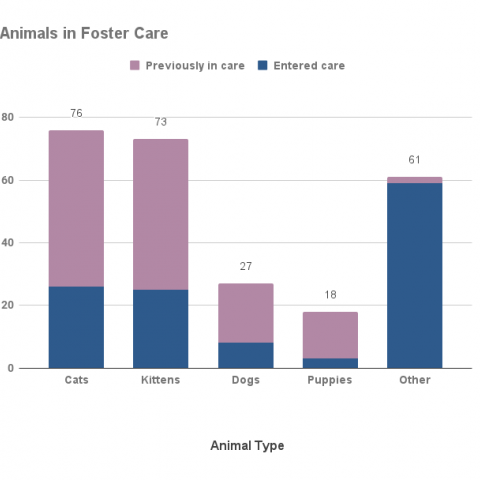 Animals in Foster Care

Previously in care
Entered care

80
60
40
20
0

76
73
27
18
61

Cats
Kittens
Dogs
Puppies
Other

Animal Type